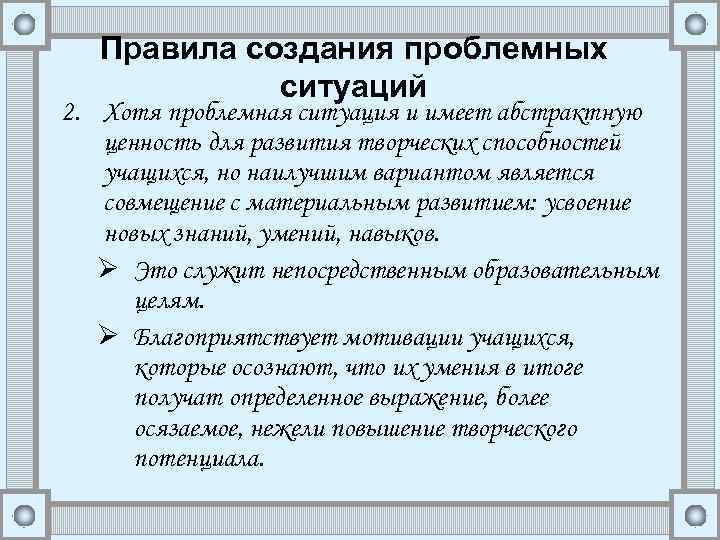 Правила создания проблемных ситуаций

2. Хотя проблемная ситуация и имеет абстрактную ценность для развития творческих способностей учащихся, но наилучшим вариантом является совмещение с материальным развитием: усвоение новых знаний, умений, навыков.

➢ Это служит непосредственным образовательным целям.

➢ Благоприятствует мотивации учащихся, которые осознают, что их умения в итоге получат определенное выражение, более осязаемое, нежели повышение творческого потенциала.